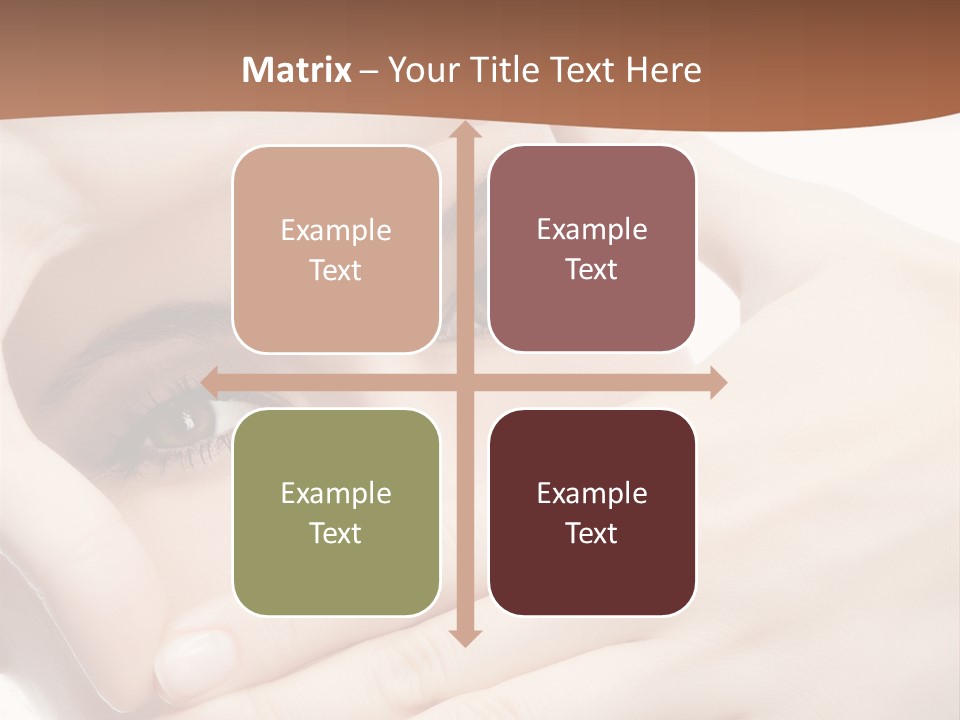 Matrix – Your Title Text Here

Example Text

Example Text

Example Text

Example Text